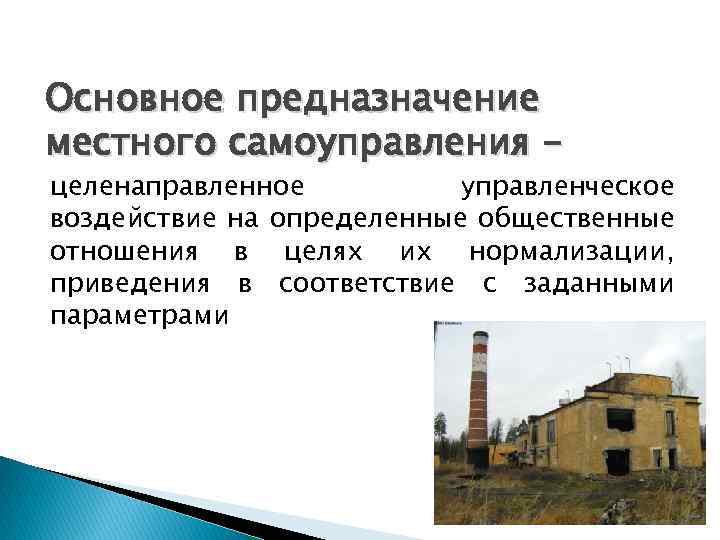 Основное предназначение местного самоуправления –

целенаправленное управленческое воздействие на определенные общественные отношения в целях их нормализации, приведения в соответствие с заданными параметрами